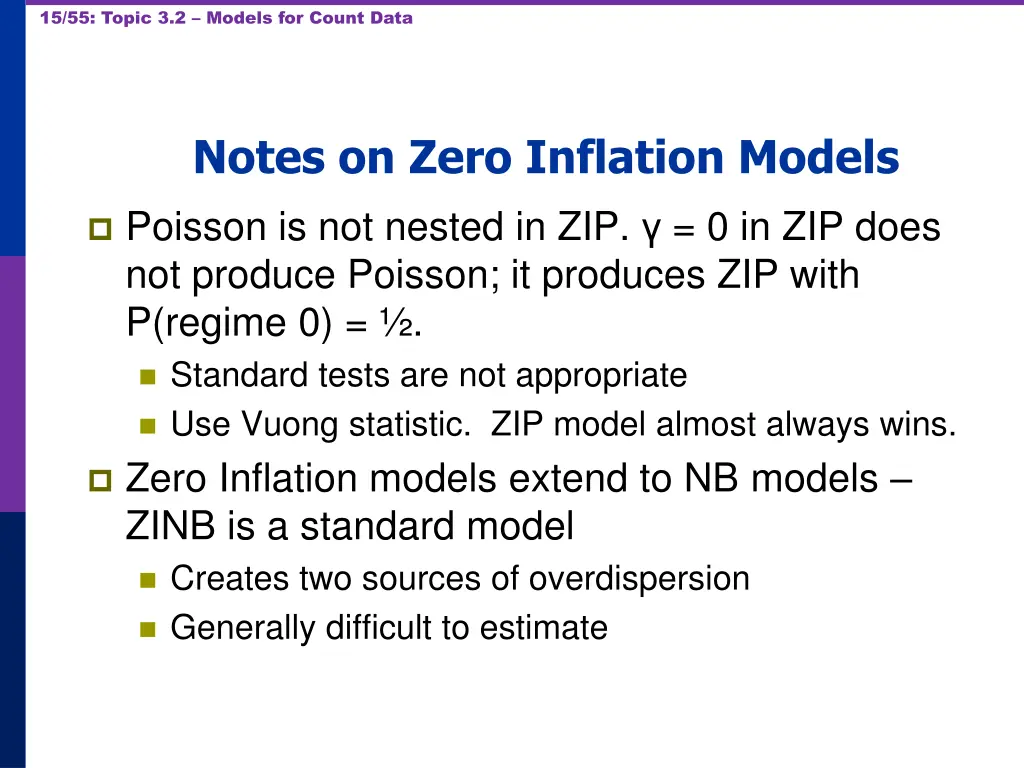 15/55: Topic 3.2 – Models for Count Data

Notes on Zero Inflation Models

Poisson is not nested in ZIP. γ = 0 in ZIP does not produce Poisson; it produces ZIP with P(regime 0) = ½.

Standard tests are not appropriate

Use Vuong statistic.  ZIP model almost always wins.

Zero Inflation models extend to NB models – ZINB is a standard model

Creates two sources of overdispersion

Generally difficult to estimate